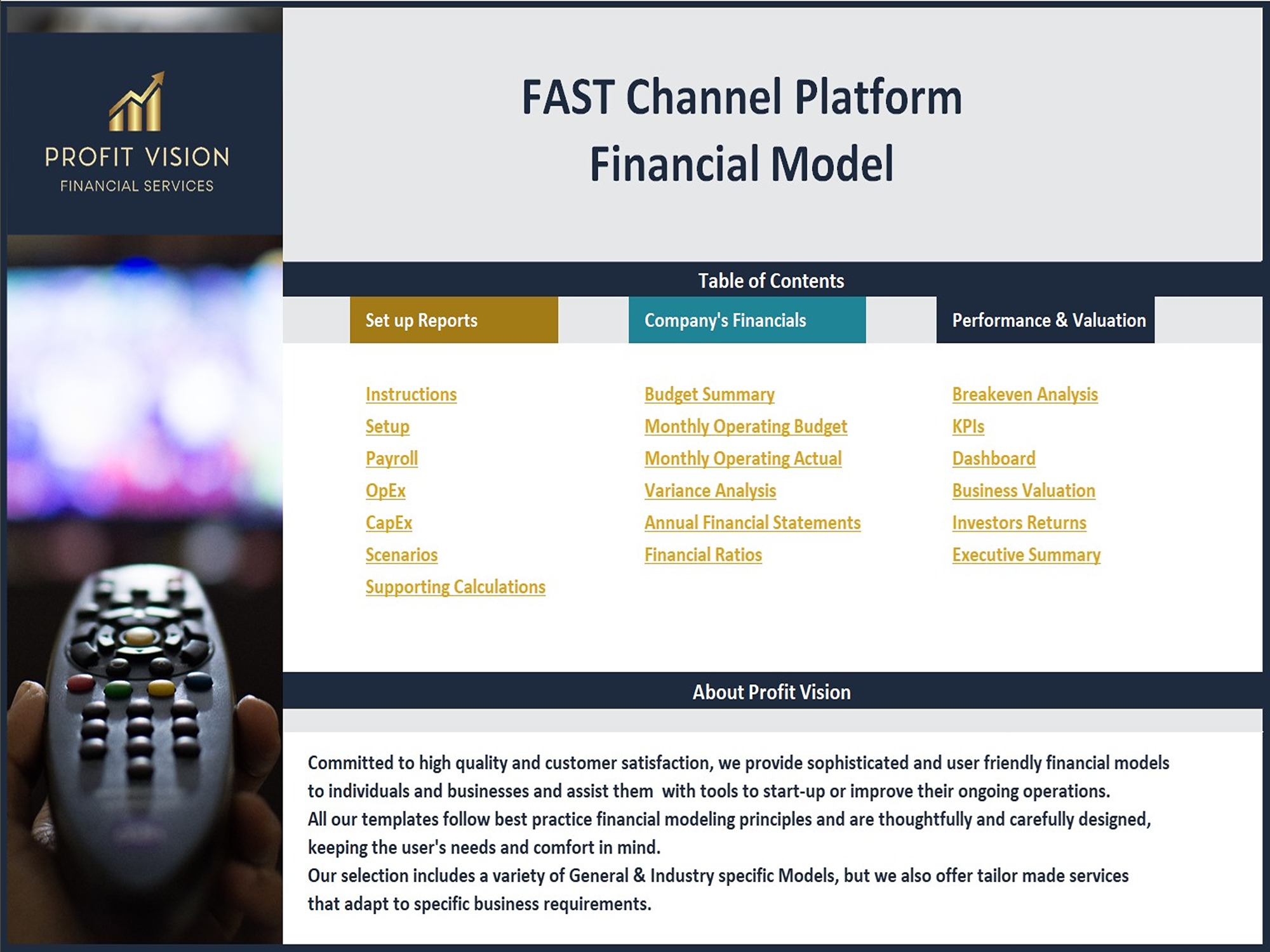 PROFIT VISION
FINANCIAL SERVICES

FAST Channel Platform
Financial Model

Table of Contents

Set up Reports

Instructions
Setup
Payroll
OpEx
CapEx
Scenarios
Supporting Calculations

Company's Financials

Budget Summary
Monthly Operating Budget
Monthly Operating Actual
Variance Analysis
Annual Financial Statements
Financial Ratios

Performance & Valuation

Breakeven Analysis
KPIs
Dashboard
Business Valuation
Investors Returns
Executive Summary

About Profit Vision

Committed to high quality and customer satisfaction, we provide sophisticated and user friendly financial models to individuals and businesses and assist them with tools to start-up or improve their ongoing operations.
All our templates follow best practice financial modeling principles and are thoughtfully and carefully designed, keeping the user's needs and comfort in mind.
Our selection includes a variety of General & Industry specific Models, but we also offer tailor made services that adapt to specific business requirements.